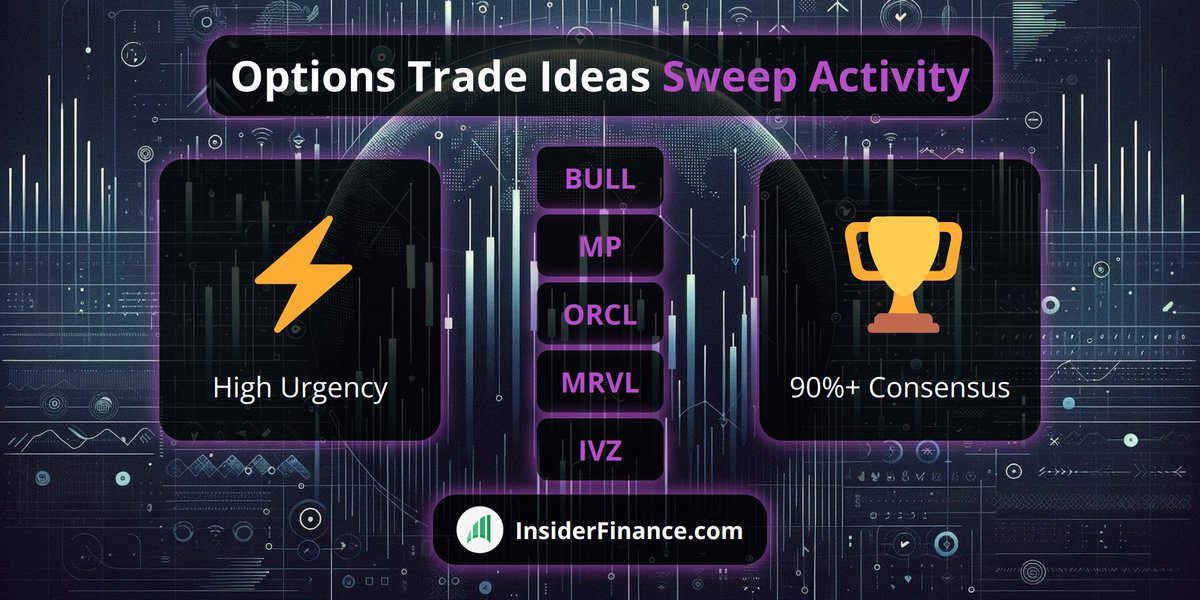 Options Trade Ideas Sweep Activity

High Urgency

BULL
MP
ORCL
MRVL
IVZ

90%+ Consensus

InsiderFinance.com